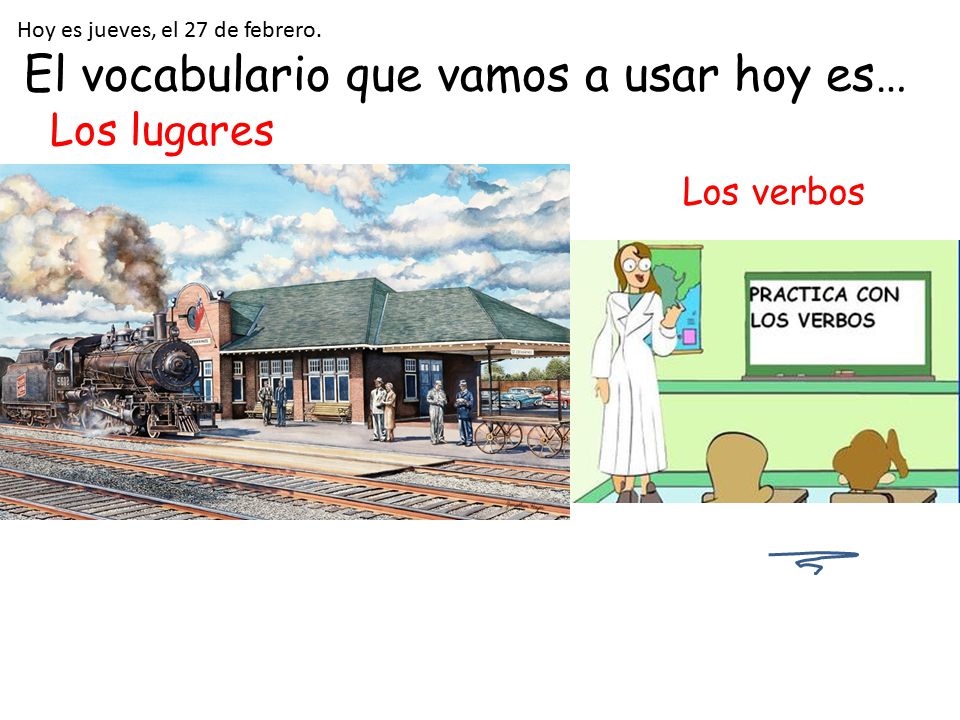 Hoy es jueves, el 27 de febrero.

El vocabulario que vamos a usar hoy es…

Los lugares

Los verbos

PRACTICA CON LOS VERBOS